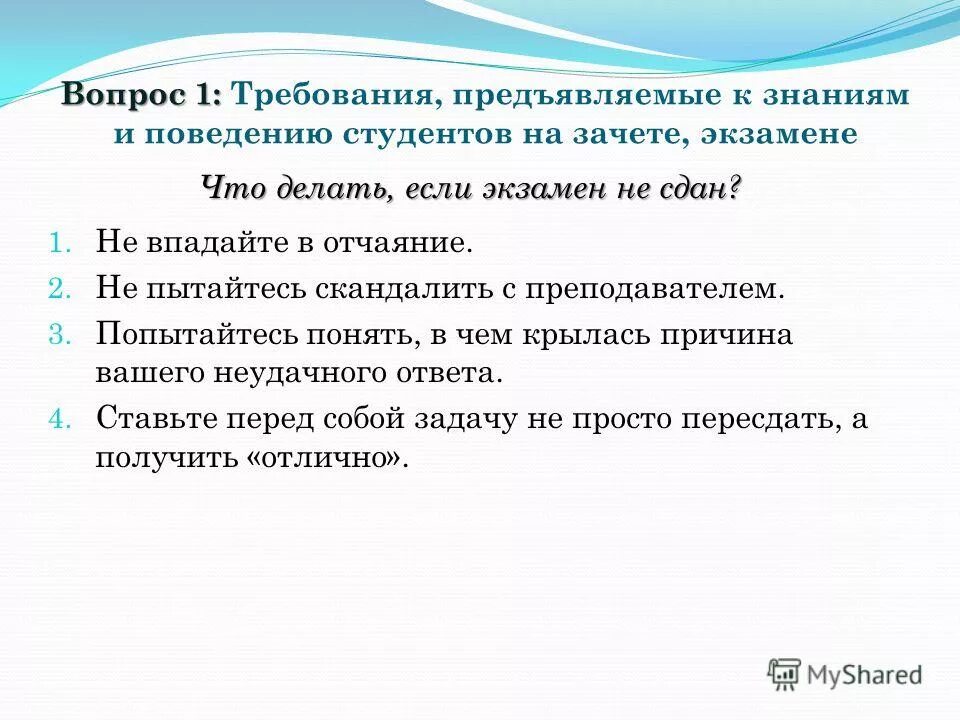 Вопрос 1: Требования, предъявляемые к знаниям и поведению студентов на зачете, экзамене

Что делать, если экзамен не сдан?

1. Не впадайте в отчаяние.
2. Не пытайтесь скандалить с преподавателем.
3. Попытайтесь понять, в чем крылась причина вашего неудачного ответа.
4. Ставьте перед собой задачу не просто пересдать, а получить «отлично».

MyShared